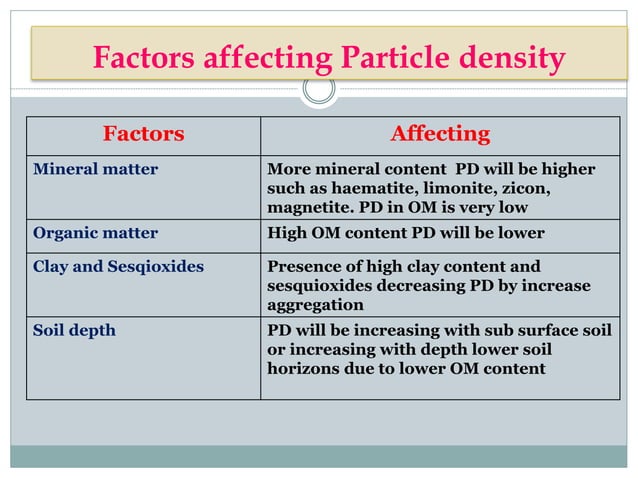 Factors affecting Particle density

| Factors | Affecting |
|---|---|
| Mineral matter | More mineral content PD will be higher such as haematite, limonite, zicon, magnetite. PD in OM is very low |
| Organic matter | High OM content PD will be lower |
| Clay and Sesqioxides | Presence of high clay content and sesquioxides decreasing PD by increase aggregation |
| Soil depth | PD will be increasing with sub surface soil or increasing with depth lower soil horizons due to lower OM content |